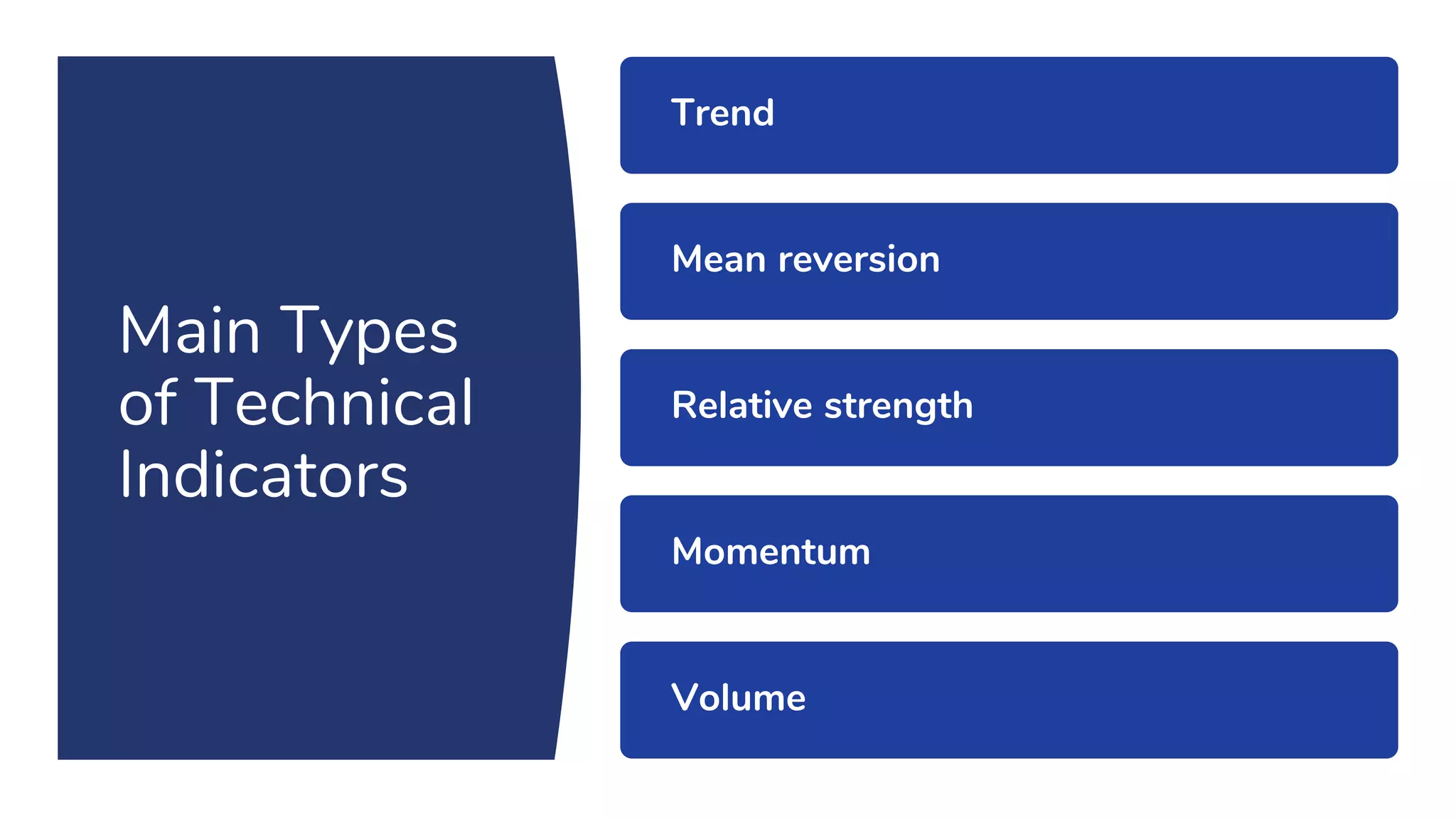 Main Types of Technical Indicators

Trend

Mean reversion

Relative strength

Momentum

Volume